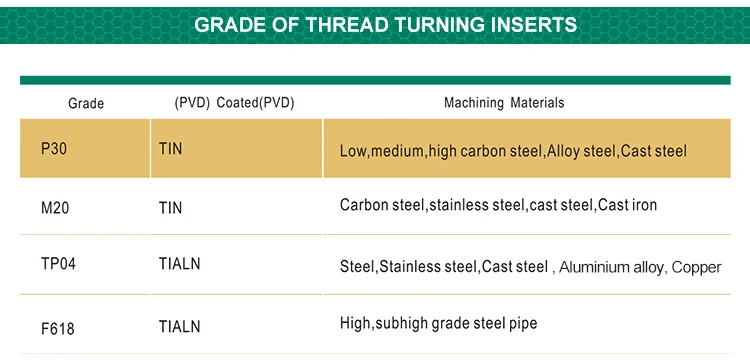 GRADE OF THREAD TURNING INSERTS

| Grade | (PVD) Coated(PVD) | Machining Materials |
|---|---|---|
| P30 | TIN | Low,medium,high carbon steel,Alloy steel,Cast steel |
| M20 | TIN | Carbon steel,stainless steel,cast steel,Cast iron |
| TP04 | TIALN | Steel,Stainless steel,Cast steel , Aluminium alloy, Copper |
| F618 | TIALN | High,subhigh grade steel pipe |